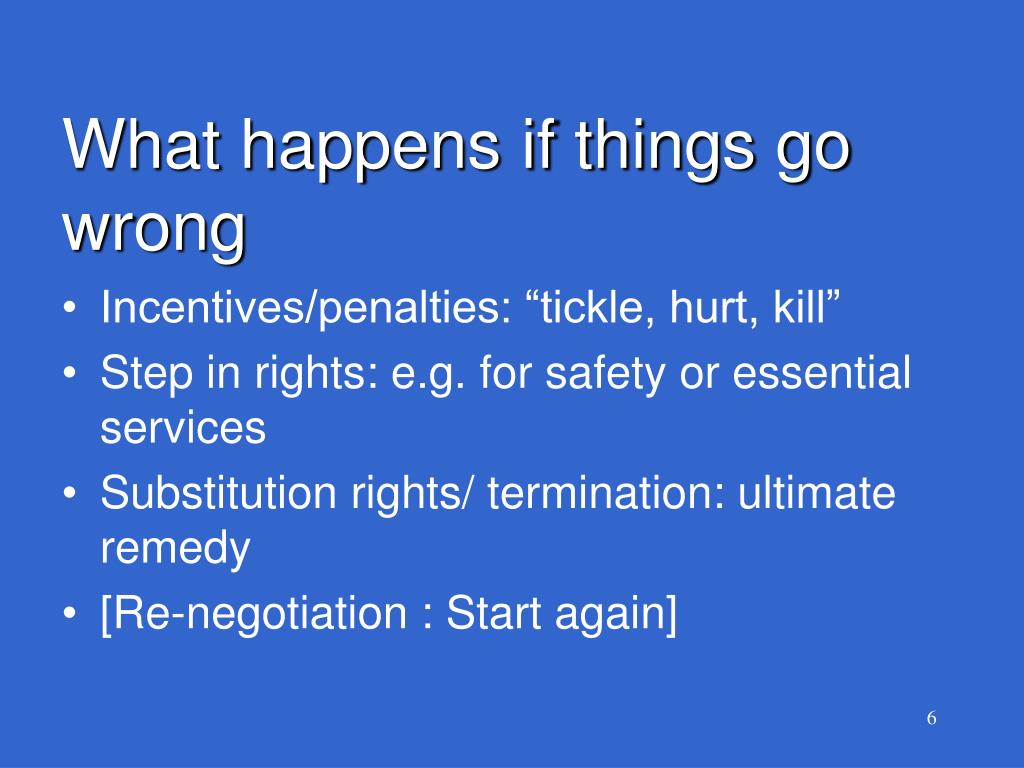 What happens if things go wrong

• Incentives/penalties: “tickle, hurt, kill”
• Step in rights: e.g. for safety or essential services
• Substitution rights/ termination: ultimate remedy
• [Re-negotiation : Start again]

6